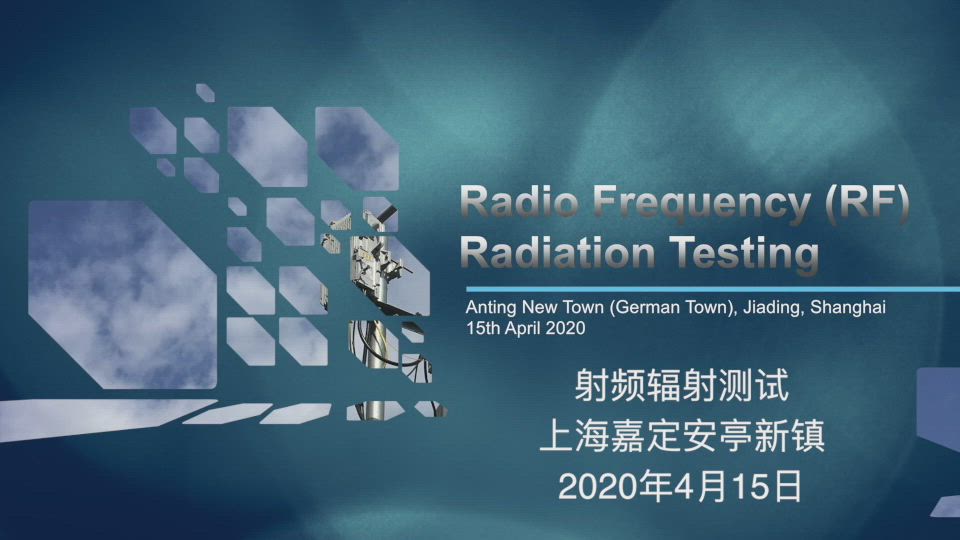 Radio Frequency (RF) Radiation Testing

Anting New Town (German Town), Jiading, Shanghai
15th April 2020

射频辐射测试
上海嘉定安亭新镇
2020年4月15日